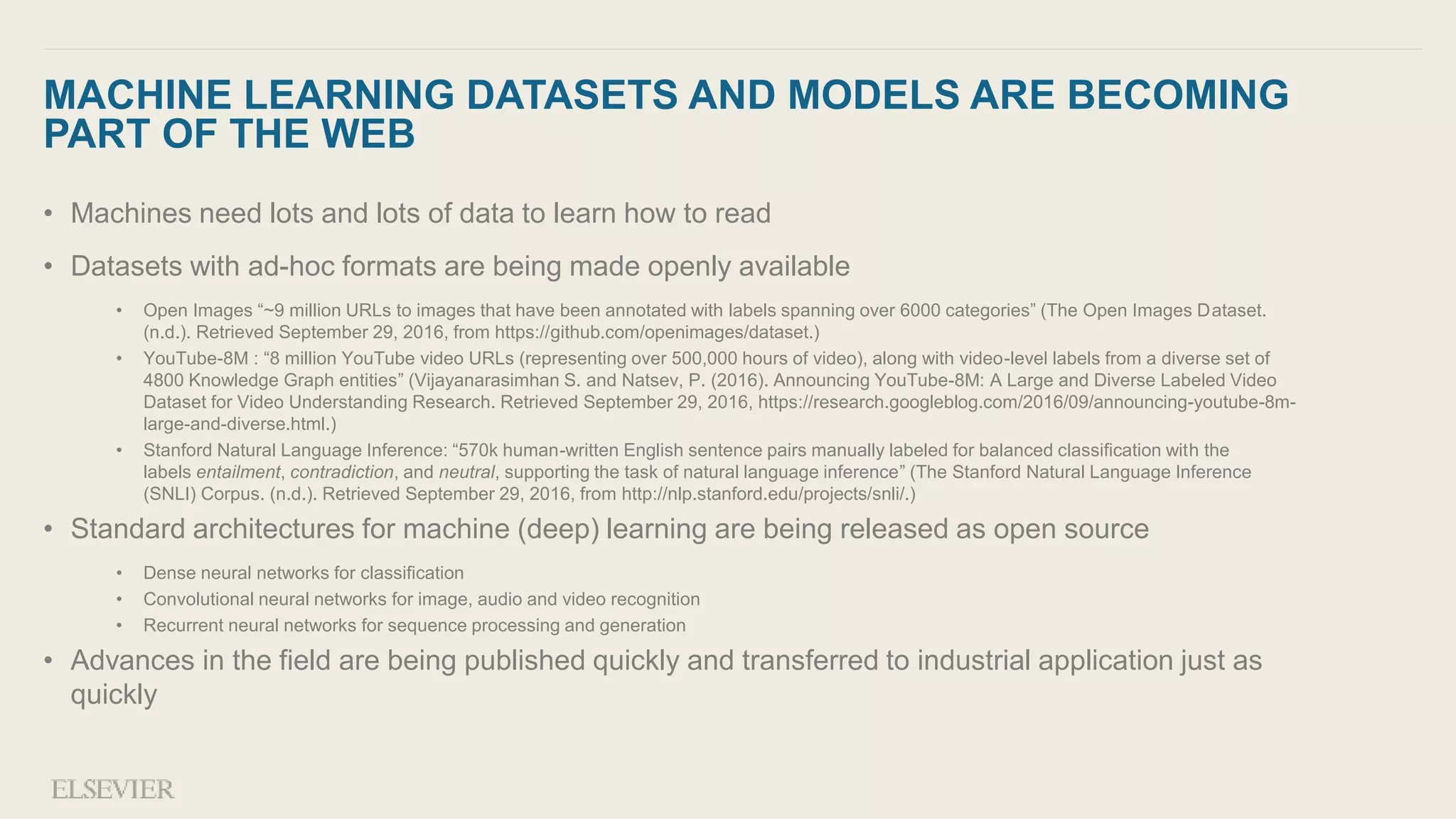 MACHINE LEARNING DATASETS AND MODELS ARE BECOMING PART OF THE WEB

• Machines need lots and lots of data to learn how to read

• Datasets with ad-hoc formats are being made openly available

• Open Images “~9 million URLs to images that have been annotated with labels spanning over 6000 categories” (The Open Images Dataset. (n.d.). Retrieved September 29, 2016, from https://github.com/openimages/dataset.)

• YouTube-8M : “8 million YouTube video URLs (representing over 500,000 hours of video), along with video-level labels from a diverse set of 4800 Knowledge Graph entities” (Vijayanarasimhan S. and Natsev, P. (2016). Announcing YouTube-8M: A Large and Diverse Labeled Video Dataset for Video Understanding Research. Retrieved September 29, 2016, https://research.googleblog.com/2016/09/announcing-youtube-8m-large-and-diverse.html.)

• Stanford Natural Language Inference: “570k human-written English sentence pairs manually labeled for balanced classification with the labels entailment, contradiction, and neutral, supporting the task of natural language inference” (The Stanford Natural Language Inference (SNLI) Corpus. (n.d.). Retrieved September 29, 2016, from http://nlp.stanford.edu/projects/snli/.)

• Standard architectures for machine (deep) learning are being released as open source

• Dense neural networks for classification
• Convolutional neural networks for image, audio and video recognition
• Recurrent neural networks for sequence processing and generation

• Advances in the field are being published quickly and transferred to industrial application just as quickly

ELSEVIER